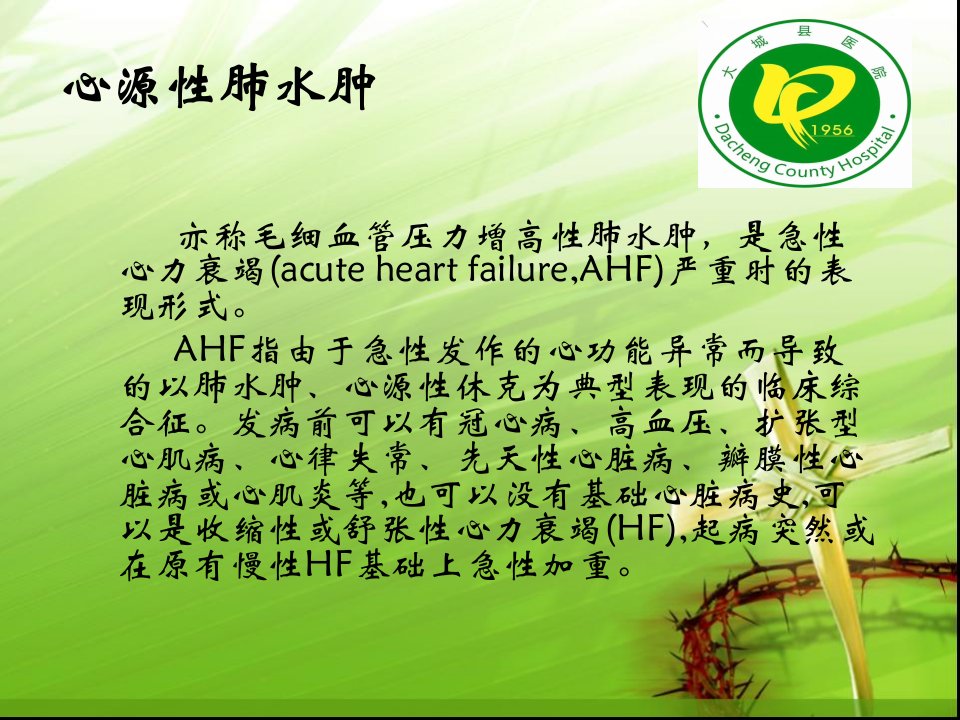 心源性肺水肿

大城县医院
1956
Dacheng County Hospital

亦称毛细血管压力增高性肺水肿，是急性心力衰竭(acute heart failure,AHF)严重时的表现形式。

AHF指由于急性发作的心功能异常而导致的以肺水肿、心源性休克为典型表现的临床综合征。发病前可以有冠心病、高血压、扩张型心肌病、心律失常、先天性心脏病、瓣膜性心脏病或心肌炎等,也可以没有基础心脏病史,可以是收缩性或舒张性心力衰竭(HF),起病突然或在原有慢性HF基础上急性加重。